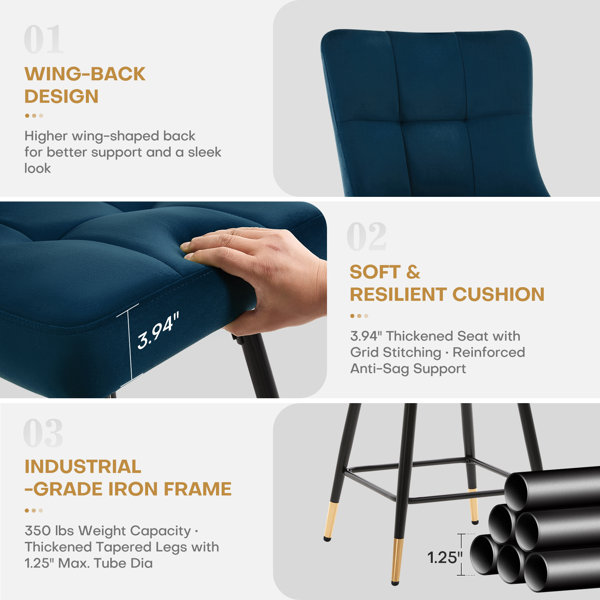 01

WING-BACK DESIGN

Higher wing-shaped back for better support and a sleek look

3.94"

02

SOFT & RESILIENT CUSHION

3.94" Thickened Seat with Grid Stitching · Reinforced Anti-Sag Support

03

INDUSTRIAL -GRADE IRON FRAME

350 lbs Weight Capacity · Thickened Tapered Legs with 1.25" Max. Tube Dia

1.25"